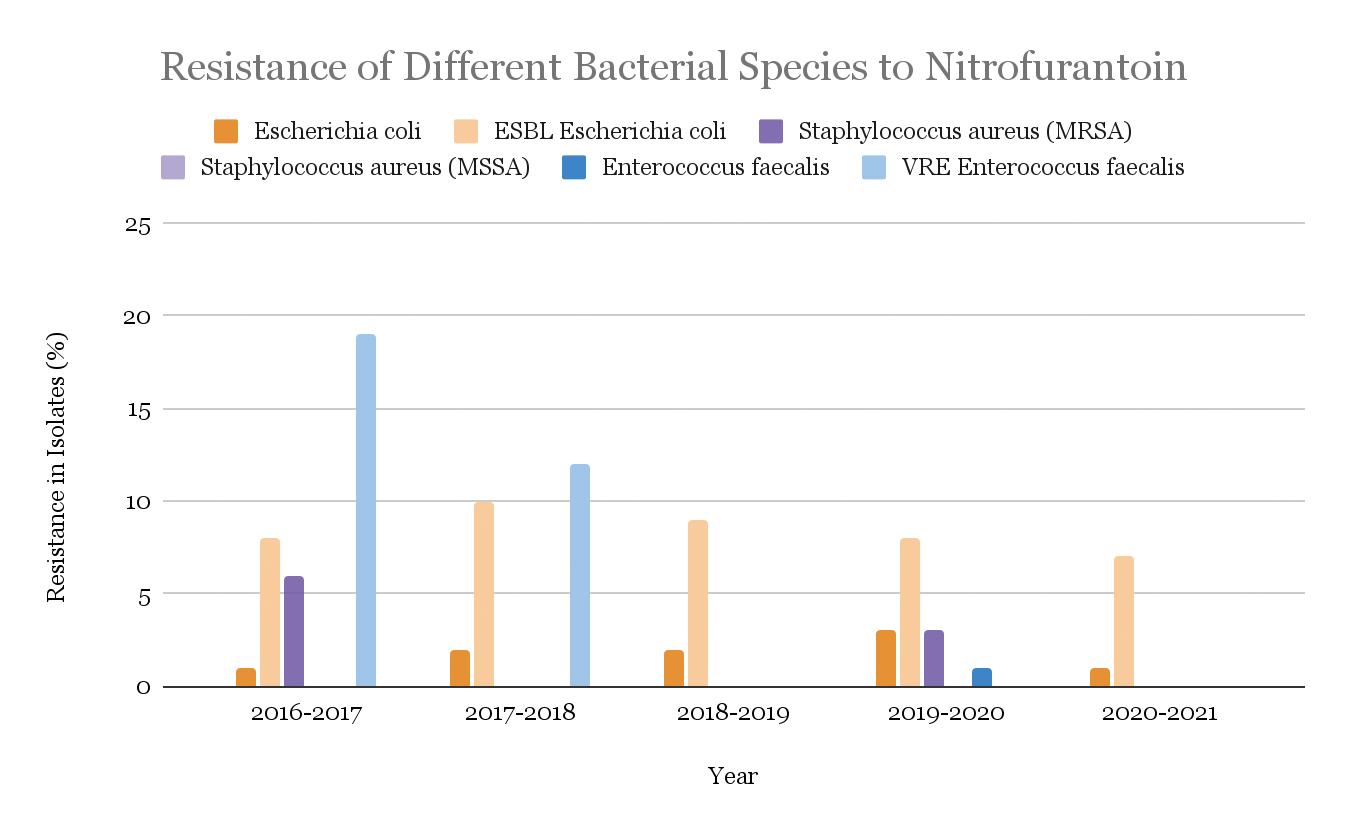 Resistance of Different Bacterial Species to Nitrofurantoin

Escherichia coli
ESBL Escherichia coli
Staphylococcus aureus (MRSA)
Staphylococcus aureus (MSSA)
Enterococcus faecalis
VRE Enterococcus faecalis

Resistance in Isolates (%)

25
20
15
10
5
0

2016-2017
2017-2018
2018-2019
2019-2020
2020-2021

Year